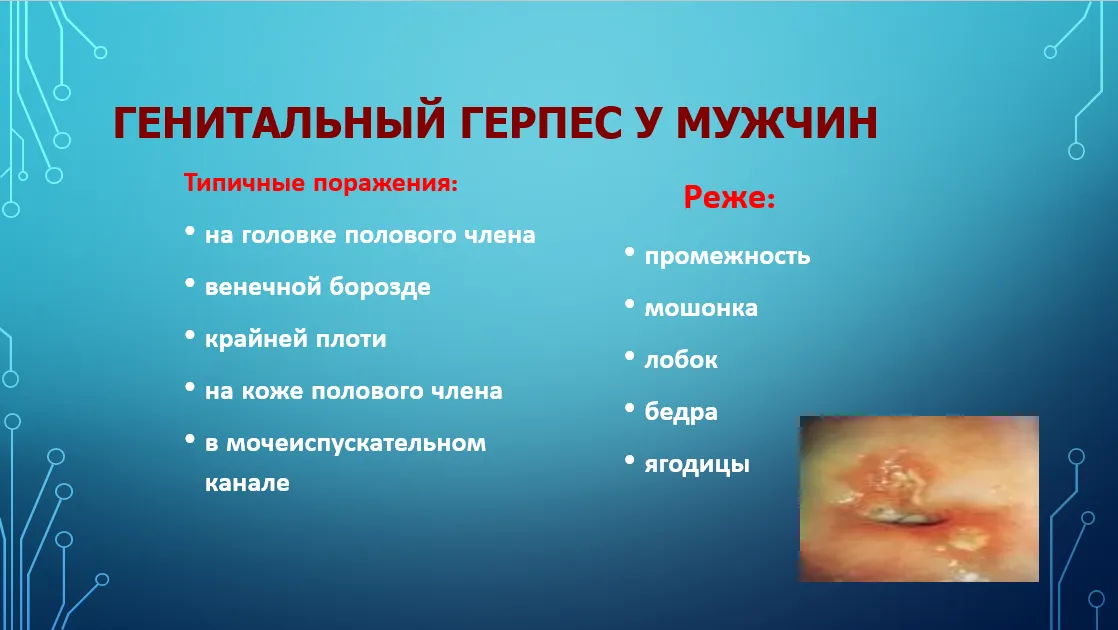 ГЕНИТАЛЬНЫЙ ГЕРПЕС У МУЖЧИН

Типичные поражения:

• на головке полового члена
• венечной борозде
• крайней плоти
• на коже полового члена
• в мочеиспускательном канале

Реже:

• промежность
• мошонка
• лобок
• бедра
• ягодицы